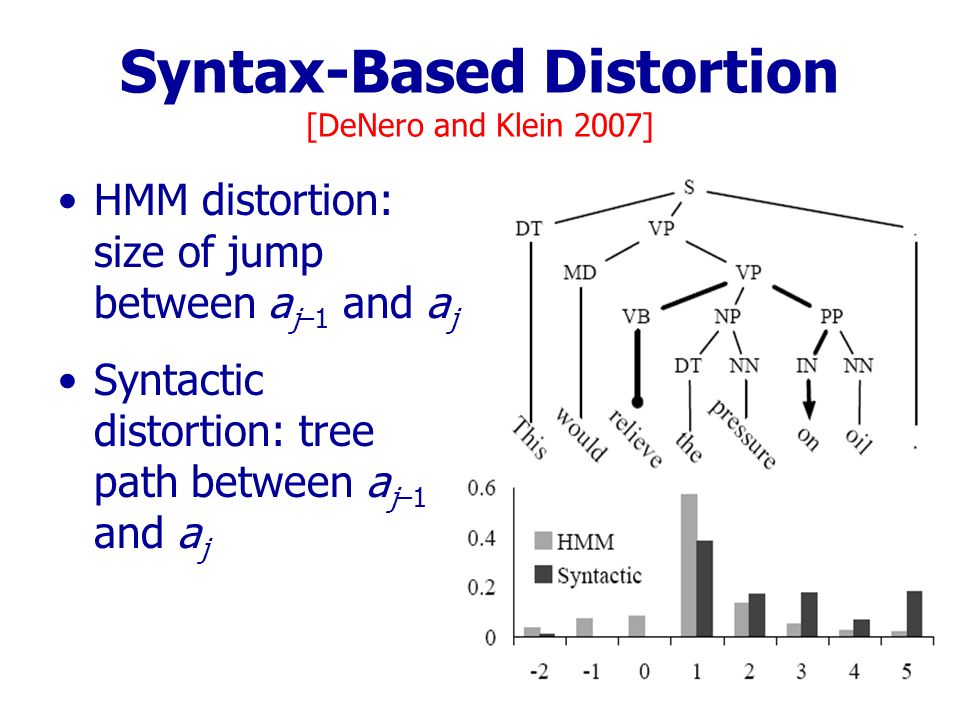 Syntax-Based Distortion

[DeNero and Klein 2007]

• HMM distortion: size of jump between $a_{j-1}$ and $a_j$

• Syntactic distortion: tree path between $a_{j-1}$ and $a_j$

S

DT VP .

MD VP

VB NP PP

DT NN IN NN

This would relieve the pressure on oil .

0.6
0.4
0.2
0

HMM
Syntactic

-2 -1 0 1 2 3 4 5